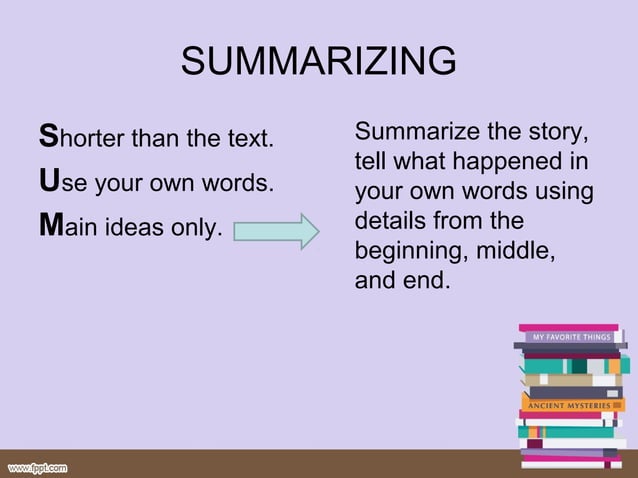 SUMMARIZING

Shorter than the text.

Use your own words.

Main ideas only.

Summarize the story, tell what happened in your own words using details from the beginning, middle, and end.

MY FAVORITE THINGS

ANCIENT MYSTERIES

www.fppt.com